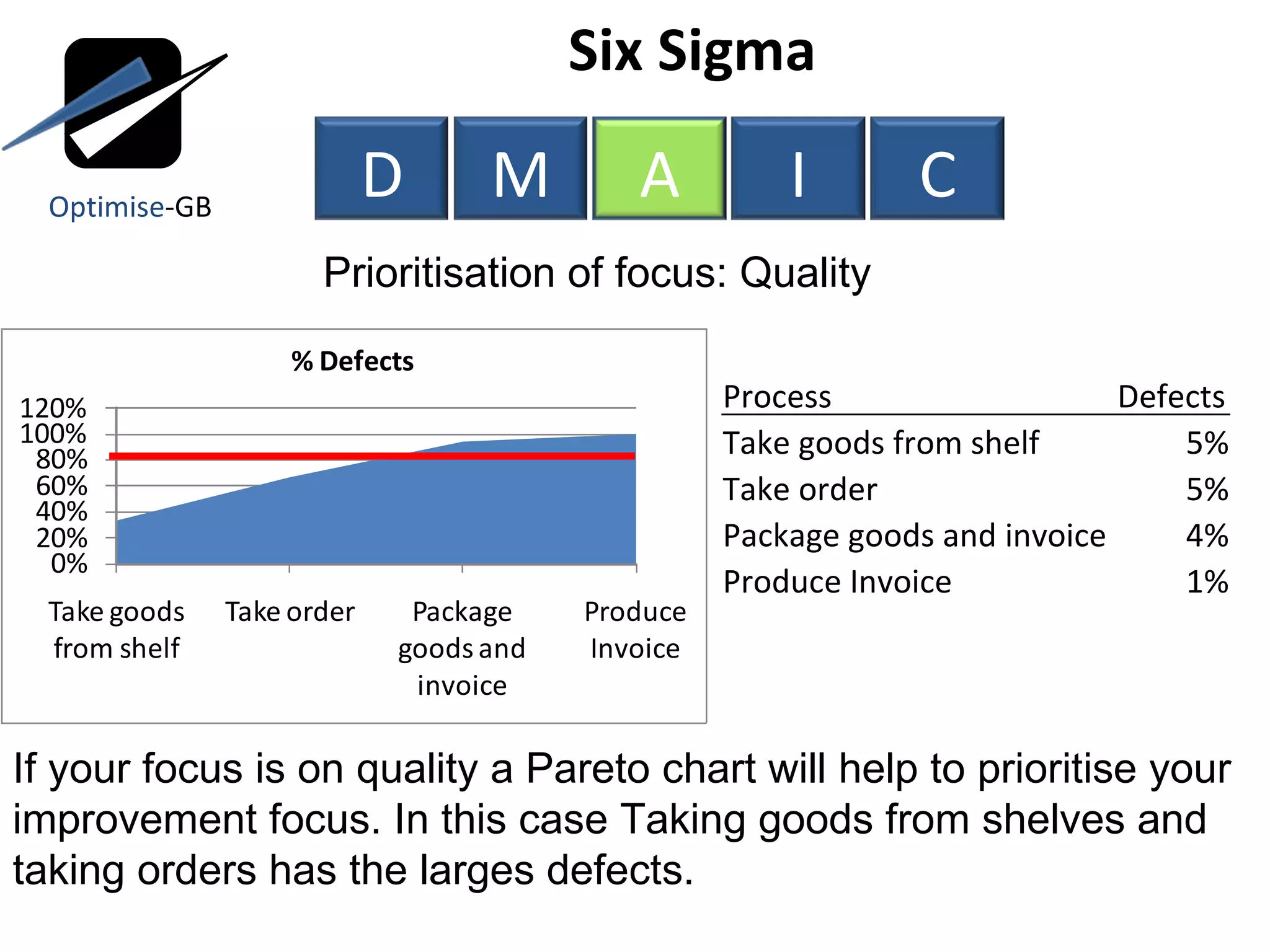 Optimise-GB

Six Sigma

D M A I C

Prioritisation of focus: Quality

% Defects

120%
100%
80%
60%
40%
20%
0%

Take goods from shelf
Take order
Package goods and invoice
Produce Invoice

| Process | Defects |
|---|---|
| Take goods from shelf | 5% |
| Take order | 5% |
| Package goods and invoice | 4% |
| Produce Invoice | 1% |

If your focus is on quality a Pareto chart will help to prioritise your improvement focus. In this case Taking goods from shelves and taking orders has the larges defects.